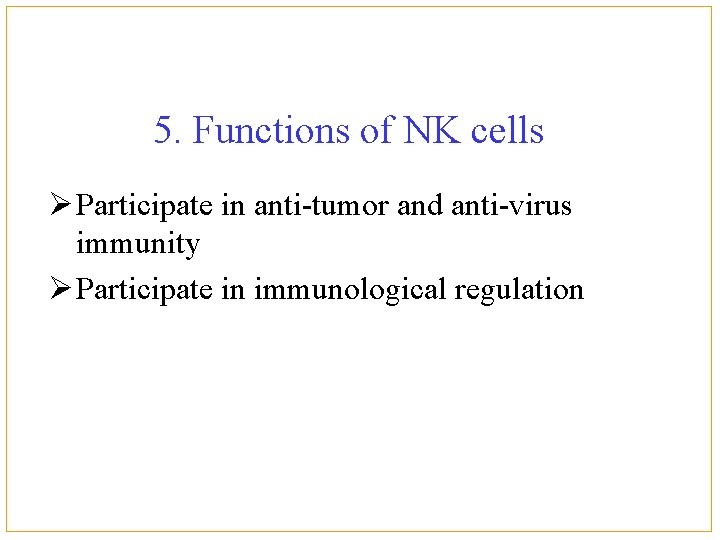 5. Functions of NK cells

➢ Participate in anti-tumor and anti-virus immunity

➢ Participate in immunological regulation